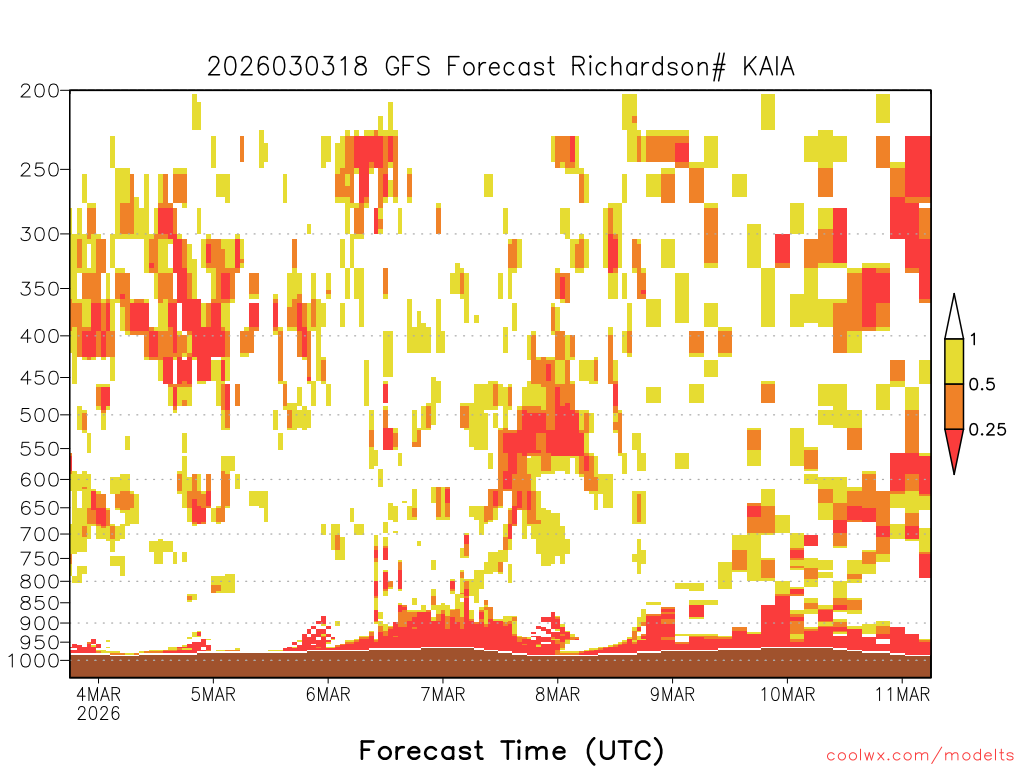 2026030318 GFS Forecast Richardson# KAIA

200
250
300
350
400
450
500
550
600
650
700
750
800
850
900
950
1000

1
0.5
0.25

4MAR 2026
5MAR
6MAR
7MAR
8MAR
9MAR
10MAR
11MAR

Forecast Time (UTC)

coolwx.com/modelts